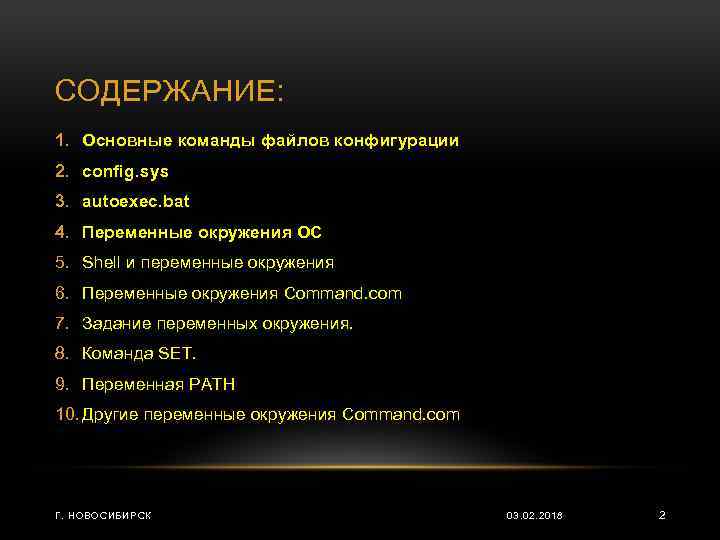 СОДЕРЖАНИЕ:

1. Основные команды файлов конфигурации
2. config.sys
3. autoexec.bat
4. Переменные окружения ОС
5. Shell и переменные окружения
6. Переменные окружения Command.com
7. Задание переменных окружения.
8. Команда SET.
9. Переменная PATH
10. Другие переменные окружения Command.com

Г. НОВОСИБИРСК

03.02.2018

2